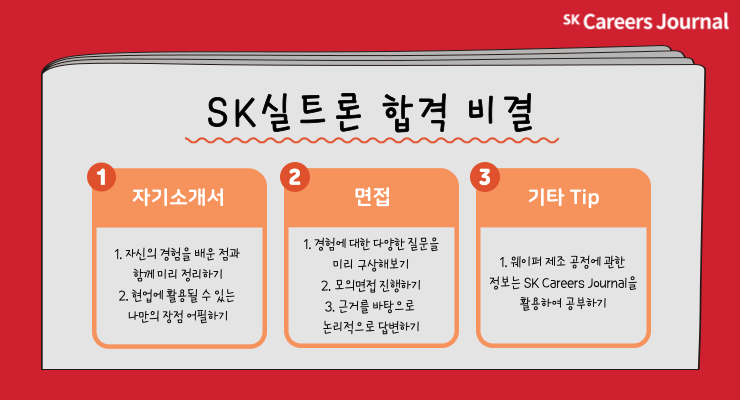 SK Careers Journal

SK실트론 합격 비결

1
자기소개서

1. 자신의 경험을 배운 점과 함께 미리 정리하기
2. 현업에 활용될 수 있는 나만의 장점 어필하기

2
면접

1. 경험에 대한 다양한 질문을 미리 구상해보기
2. 모의면접 진행하기
3. 근거를 바탕으로 논리적으로 답변하기

3
기타 Tip

1. 웨이퍼 제조 공정에 관한 정보는 SK Careers Journal을 활용하여 공부하기